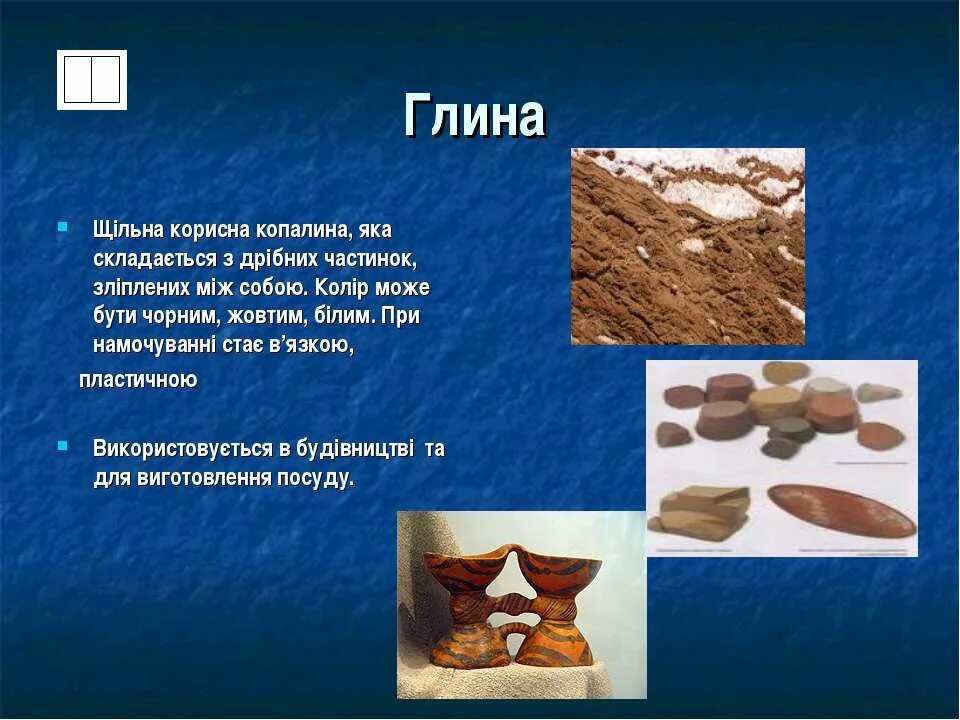 Глина

Щільна корисна копалина, яка складається з дрібних частинок, зліплених між собою. Колір може бути чорним, жовтим, білим. При намочуванні стає в'язкою, пластичною

Використовується в будівництві та для виготовлення посуду.